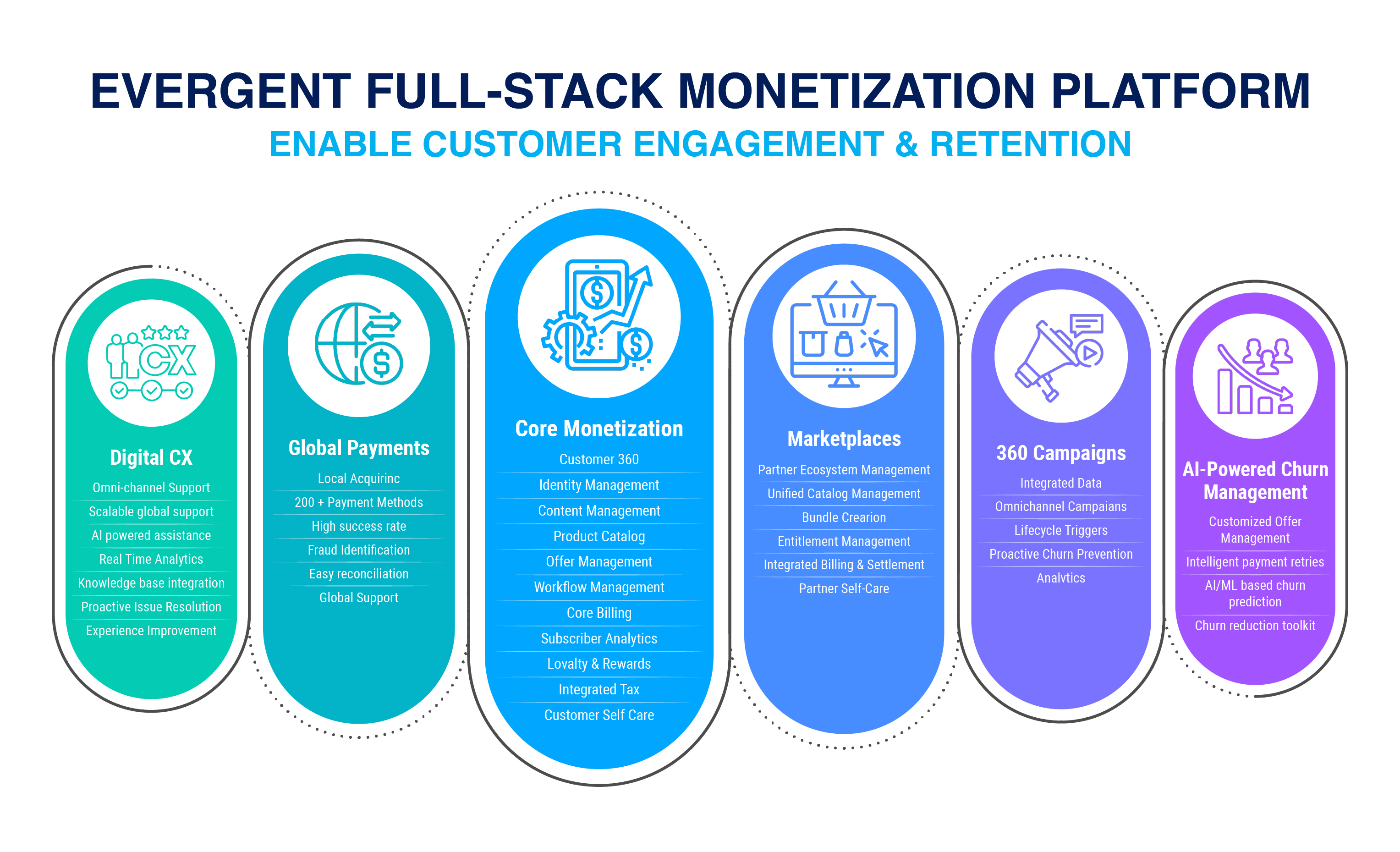 EVERGENT FULL-STACK MONETIZATION PLATFORM
ENABLE CUSTOMER ENGAGEMENT & RETENTION

CX

Digital CX
Omni-channel Support
Scalable global support
AI powered assistance
Real Time Analytics
Knowledge base integration
Proactive Issue Resolution
Experience Improvement

Global Payments
Local Acquirinc
200 + Payment Methods
High success rate
Fraud Identification
Easy reconciliation
Global Support

Core Monetization
Customer 360
Identity Management
Content Management
Product Catalog
Offer Management
Workflow Management
Core Billing
Subscriber Analytics
Lovalty & Rewards
Integrated Tax
Customer Self Care

Marketplaces
Partner Ecosystem Management
Unified Catalog Management
Bundle Crearion
Entitlement Management
Integrated Billing & Settlement
Partner Self-Care

360 Campaigns
Integrated Data
Omnichannel Campaians
Lifecycle Triggers
Proactive Churn Prevention
Analvtics

AI-Powered Churn Management
Customized Offer Management
Intelligent payment retries
AI/ML based churn prediction
Churn reduction toolkit